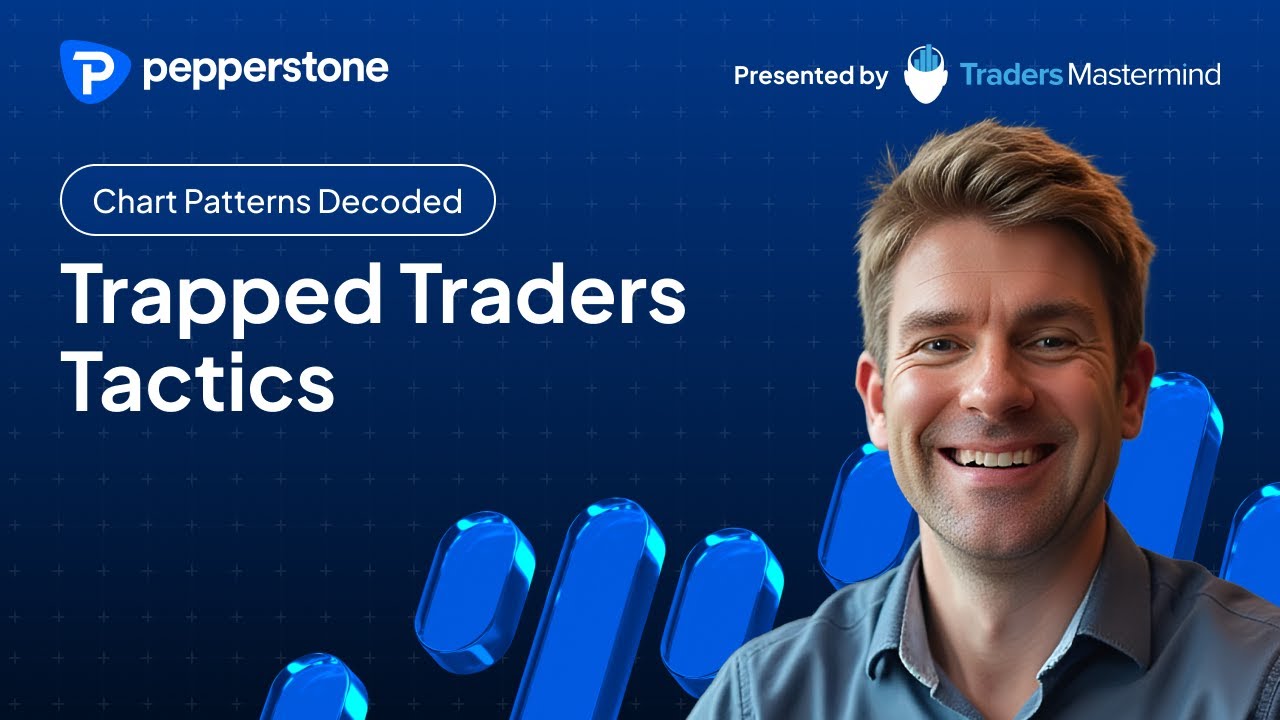 pepperstone

Presented by Traders Mastermind

Chart Patterns Decoded

Trapped Traders Tactics